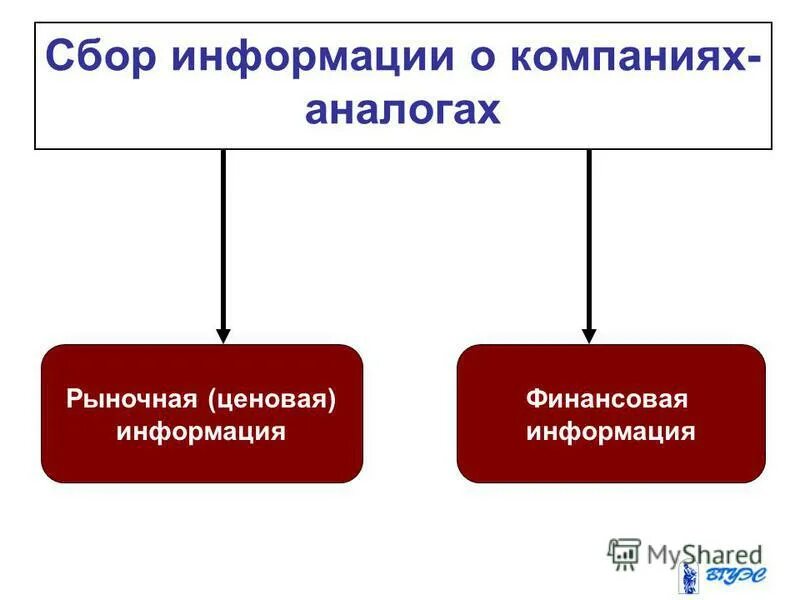 Сбор информации о компаниях-аналогах

Рыночная (ценовая) информация

Финансовая информация

MyShared

ВГУЭС